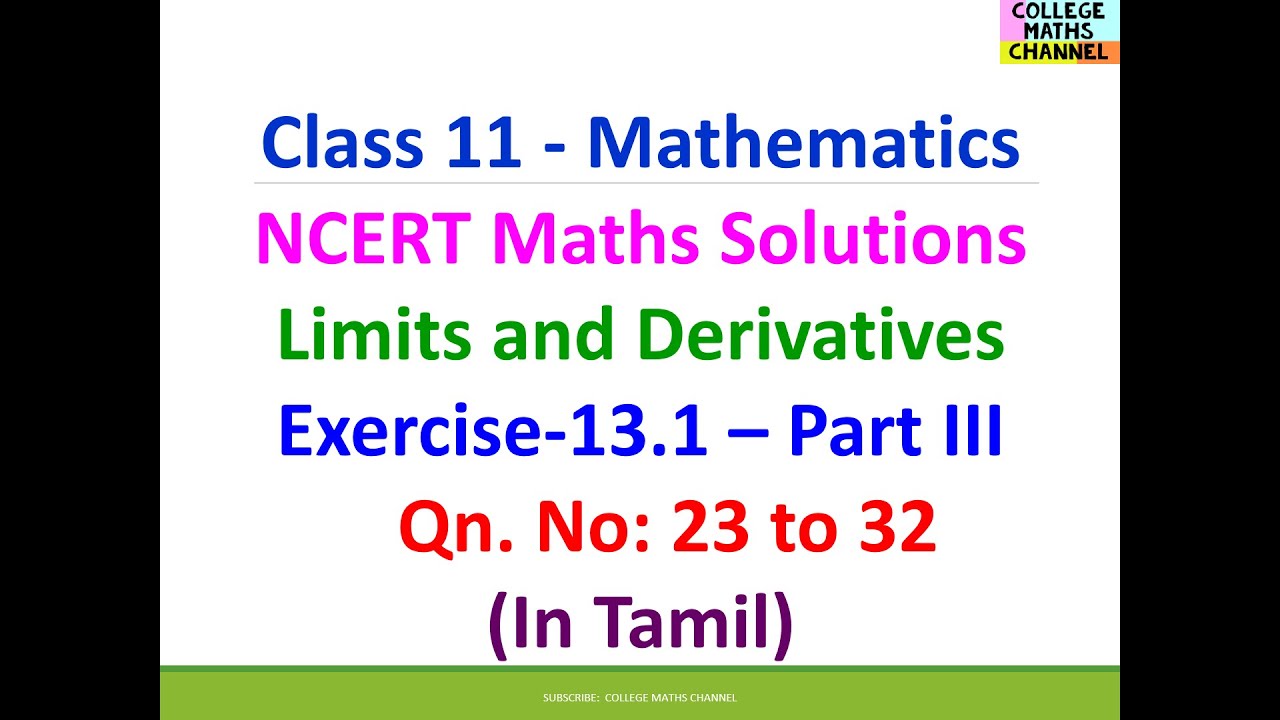 COLLEGE
MATHS
CHANNEL

Class 11 - Mathematics

NCERT Maths Solutions

Limits and Derivatives

Exercise-13.1 – Part III

Qn. No: 23 to 32

(In Tamil)

SUBSCRIBE: COLLEGE MATHS CHANNEL